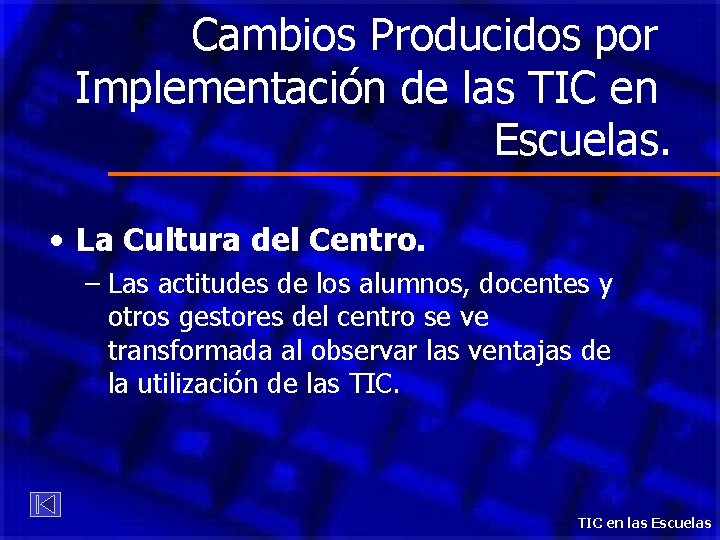 Cambios Producidos por Implementación de las TIC en Escuelas.

• La Cultura del Centro.

– Las actitudes de los alumnos, docentes y otros gestores del centro se ve transformada al observar las ventajas de la utilización de las TIC.

TIC en las Escuelas